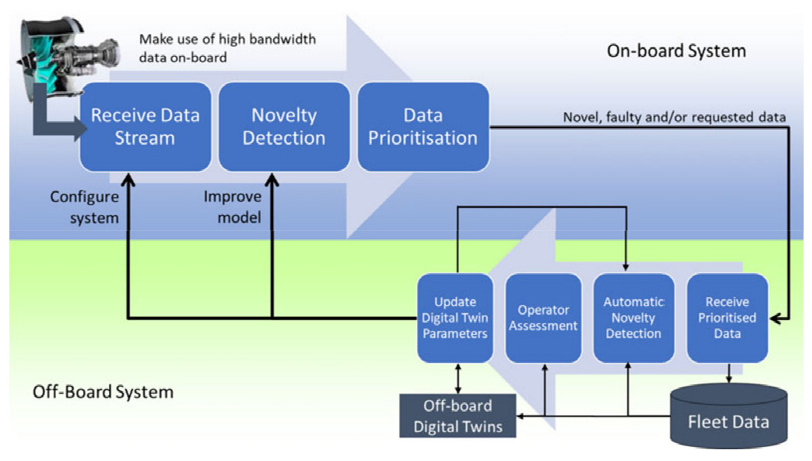 Make use of high bandwidth data on-board

On-board System

Receive Data Stream

Novelty Detection

Data Prioritisation

Novel, faulty and/or requested data

Configure system

Improve model

Update Digital Twin Parameters

Operator Assessment

Automatic Novelty Detection

Receive Prioritised Data

Off-Board System

Off-board Digital Twins

Fleet Data